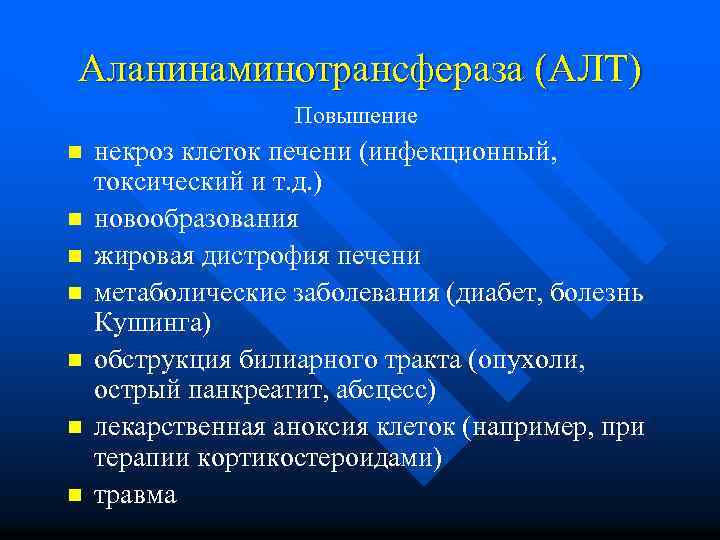 Аланинаминотрансфераза (АЛТ)

Повышение

- некроз клеток печени (инфекционный, токсический и т.д.)
- новообразования
- жировая дистрофия печени
- метаболические заболевания (диабет, болезнь Кушинга)
- обструкция билиарного тракта (опухоли, острый панкреатит, абсцесс)
- лекарственная аноксия клеток (например, при терапии кортикостероидами)
- травма